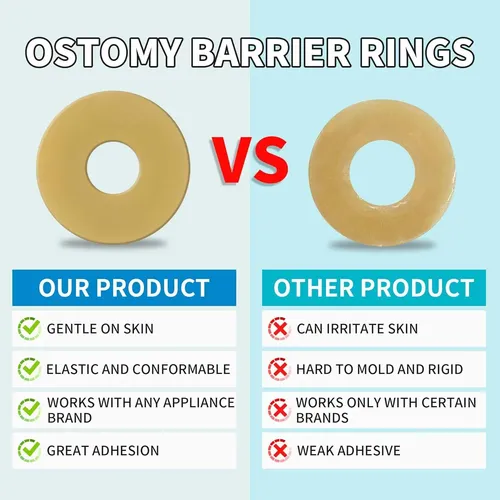 OSTOMY BARRIER RINGS

VS

OUR PRODUCT

GENTLE ON SKIN

ELASTIC AND CONFORMABLE

WORKS WITH ANY APPLIANCE BRAND

GREAT ADHESION

OTHER PRODUCT

CAN IRRITATE SKIN

HARD TO MOLD AND RIGID

WORKS ONLY WITH CERTAIN BRANDS

WEAK ADHESIVE